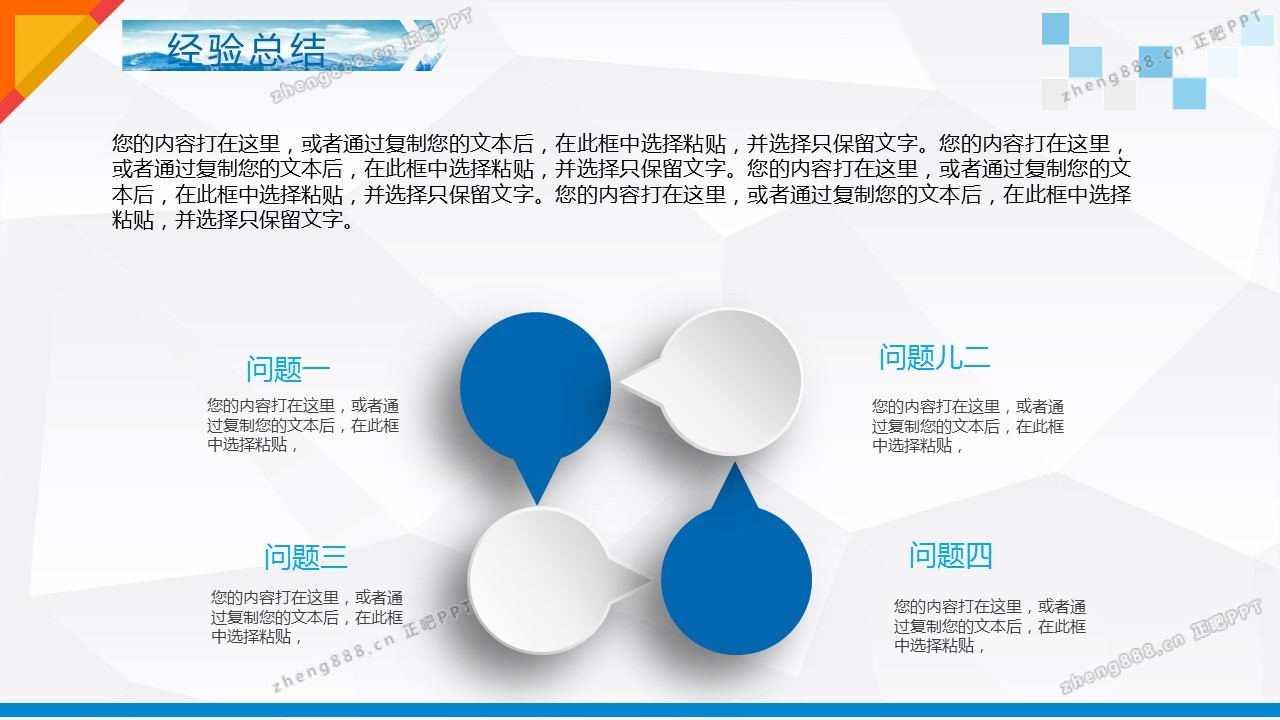 经验总结

zheng888.cn 正吧PPT

zheng888.cn 正吧PPT

您的内容打在这里，或者通过复制您的文本后，在此框中选择粘贴，并选择只保留文字。您的内容打在这里，或者通过复制您的文本后，在此框中选择粘贴，并选择只保留文字。您的内容打在这里，或者通过复制您的文本后，在此框中选择粘贴，并选择只保留文字。您的内容打在这里，或者通过复制您的文本后，在此框中选择粘贴，并选择只保留文字。

问题一

您的内容打在这里，或者通过复制您的文本后，在此框中选择粘贴，

问题儿二

您的内容打在这里，或者通过复制您的文本后，在此框中选择粘贴，

问题三

您的内容打在这里，或者通过复制您的文本后，在此框中选择粘贴，

问题四

您的内容打在这里，或者通过复制您的文本后，在此框中选择粘贴，

zheng888.cn 正吧PPT

zheng888.cn 正吧PPT